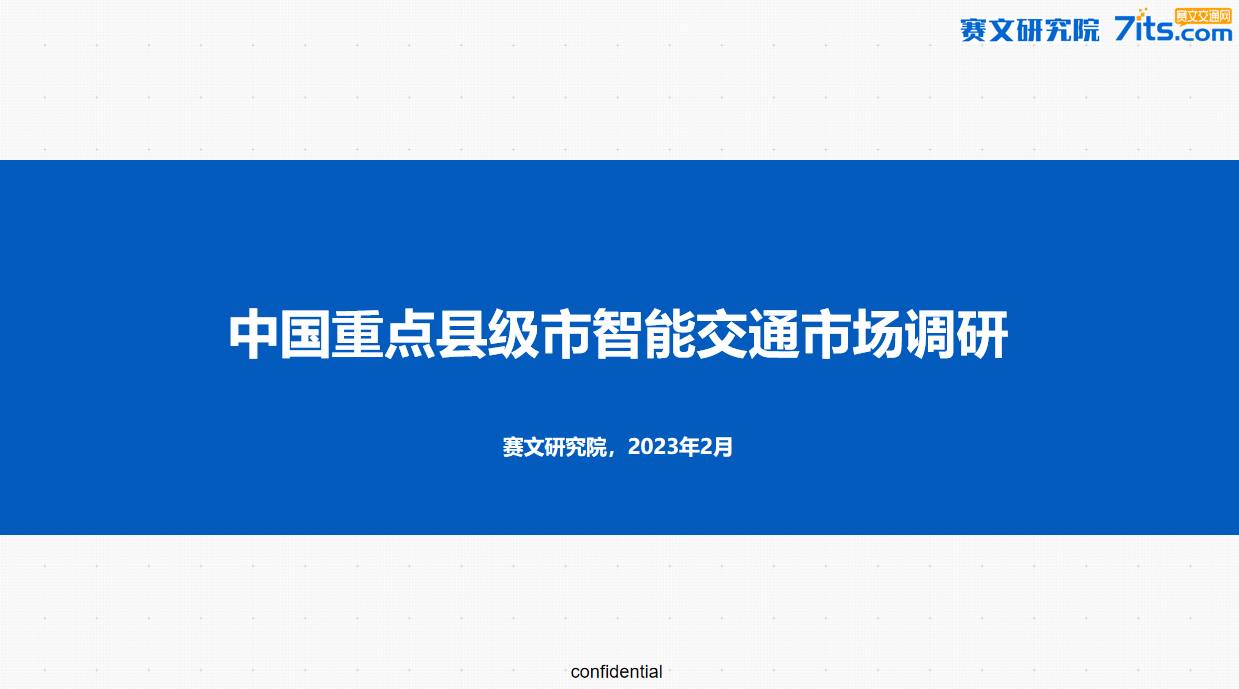 赛文研究院 7its.com 赛文交通网

中国重点县级市智能交通市场调研

赛文研究院，2023年2月

confidential